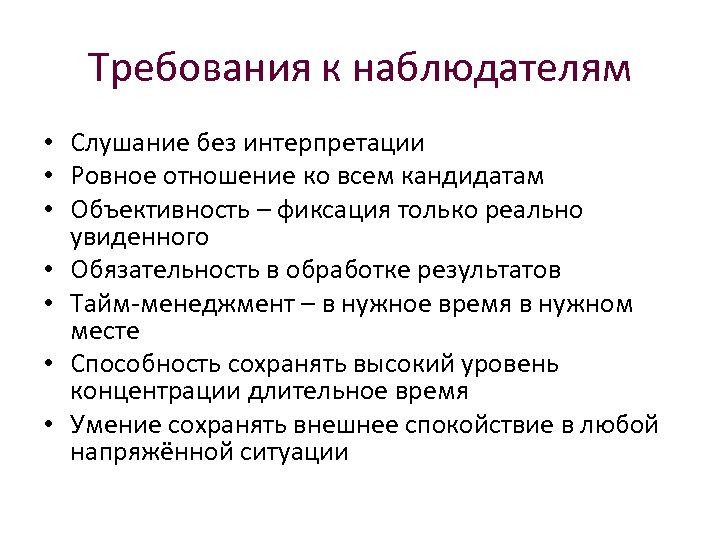 Требования к наблюдателям

• Слушание без интерпретации
• Ровное отношение ко всем кандидатам
• Объективность – фиксация только реально увиденного
• Обязательность в обработке результатов
• Тайм-менеджмент – в нужное время в нужном месте
• Способность сохранять высокий уровень концентрации длительное время
• Умение сохранять внешнее спокойствие в любой напряжённой ситуации